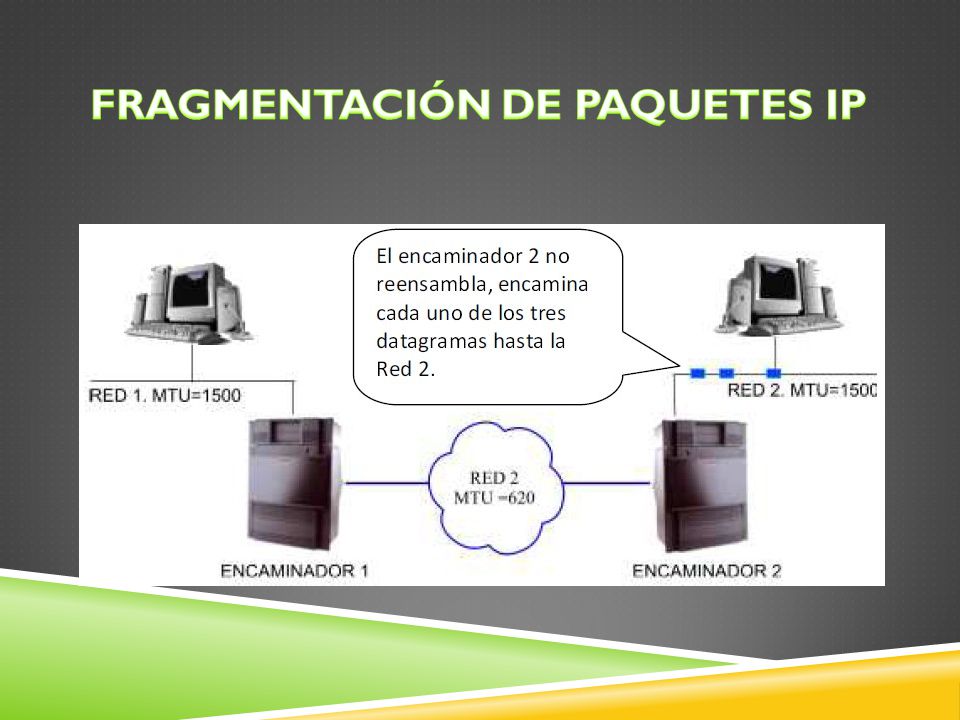 FRAGMENTACIÓN DE PAQUETES IP

El encaminador 2 no reensambla, encamina cada uno de los tres datagramas hasta la Red 2.

RED 1. MTU=1500

RED 2. MTU=1500

RED 2
MTU =620

ENCAMINADOR 1

ENCAMINADOR 2